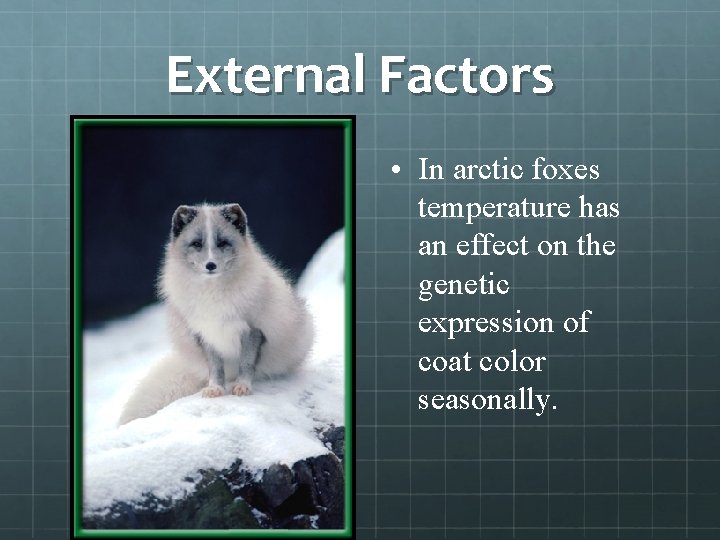 External Factors

• In arctic foxes temperature has an effect on the genetic expression of coat color seasonally.